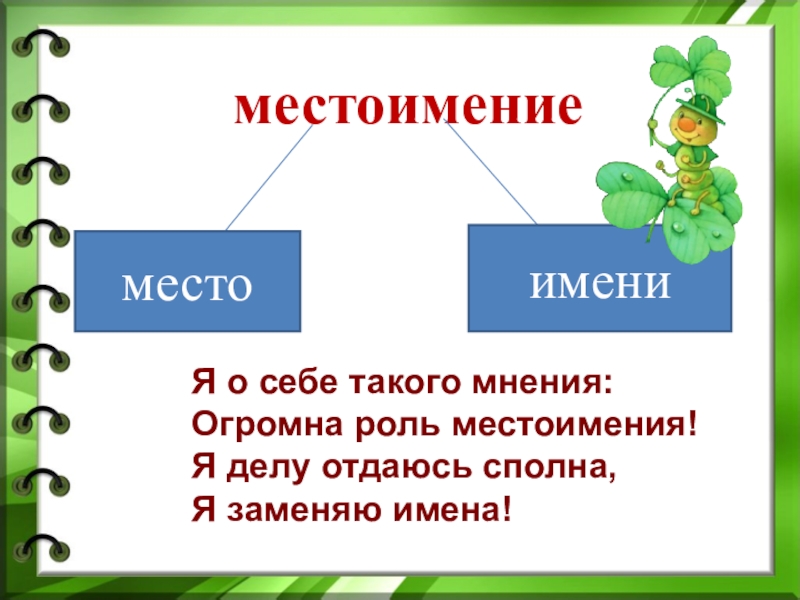 местоимение

место

имени

Я о себе такого мнения:
Огромна роль местоимения!
Я делу отдаюсь сполна,
Я заменяю имена!